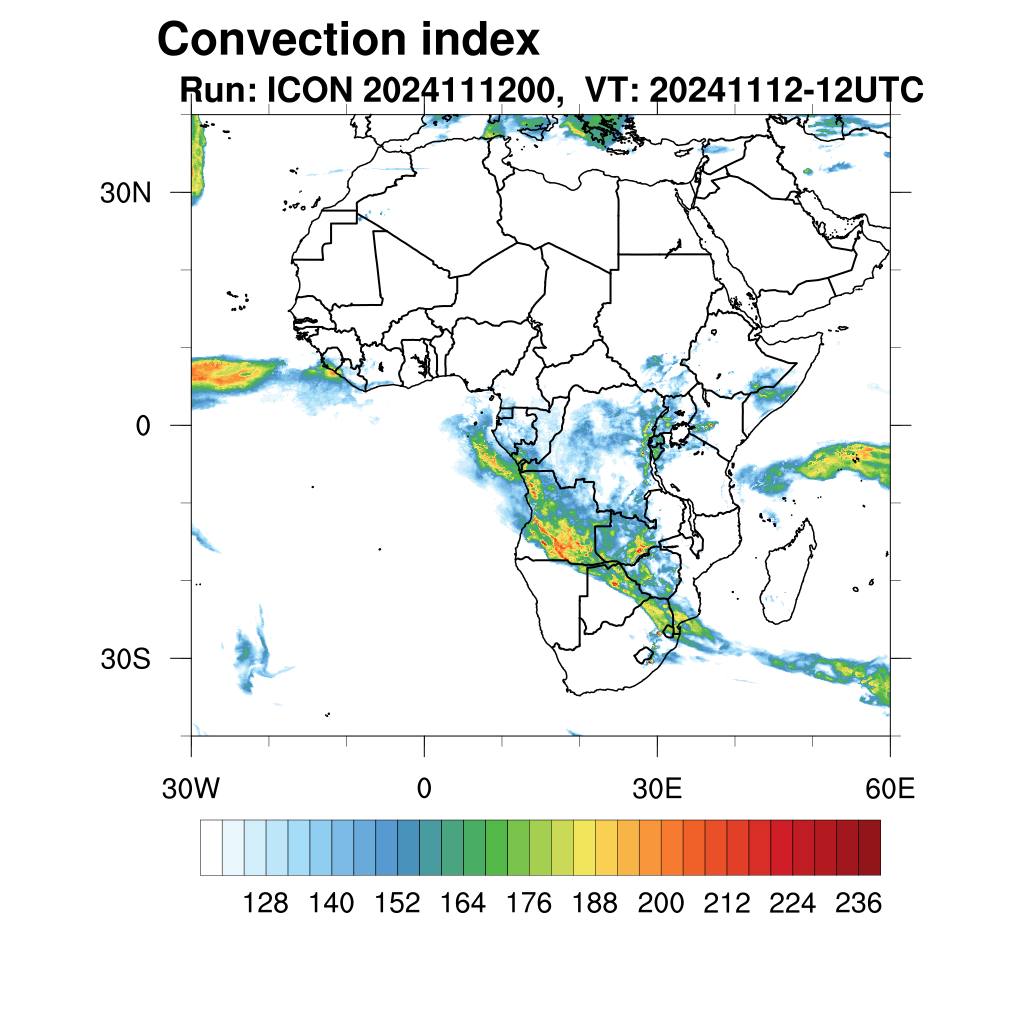 Convection index
Run: ICON 2024111200, VT: 20241112-12UTC

30N
0
30S

30W
0
30E
60E

128 140 152 164 176 188 200 212 224 236